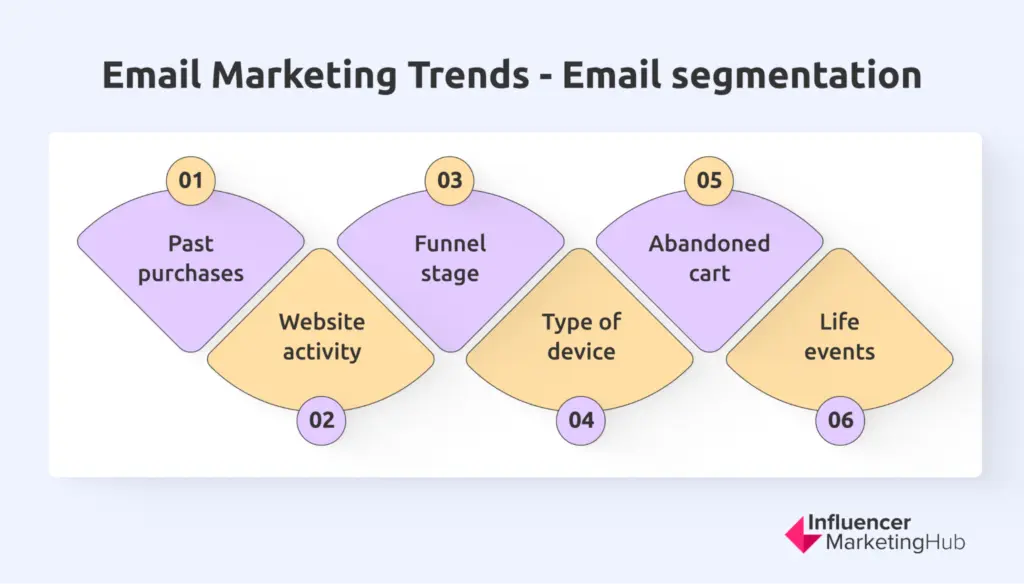 Email Marketing Trends - Email segmentation

01
Past purchases

02
Website activity

03
Funnel stage

04
Type of device

05
Abandoned cart

06
Life events

Influencer MarketingHub